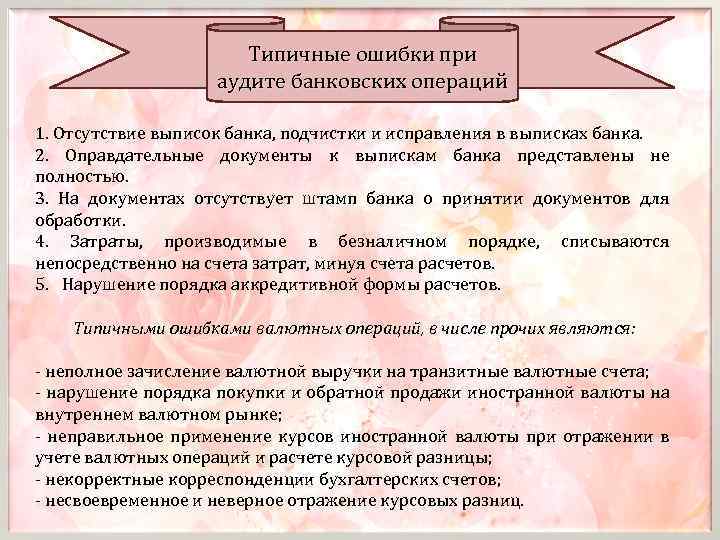 Типичные ошибки при аудите банковских операций

1. Отсутствие выписок банка, подчистки и исправления в выписках банка.
2. Оправдательные документы к выпискам банка представлены не полностью.
3. На документах отсутствует штамп банка о принятии документов для обработки.
4. Затраты, производимые в безналичном порядке, списываются непосредственно на счета затрат, минуя счета расчетов.
5. Нарушение порядка аккредитивной формы расчетов.

Типичными ошибками валютных операций, в числе прочих являются:

- неполное зачисление валютной выручки на транзитные валютные счета;
- нарушение порядка покупки и обратной продажи иностранной валюты на внутреннем валютном рынке;
- неправильное применение курсов иностранной валюты при отражении в учете валютных операций и расчете курсовой разницы;
- некорректные корреспонденции бухгалтерских счетов;
- несвоевременное и неверное отражение курсовых разниц.